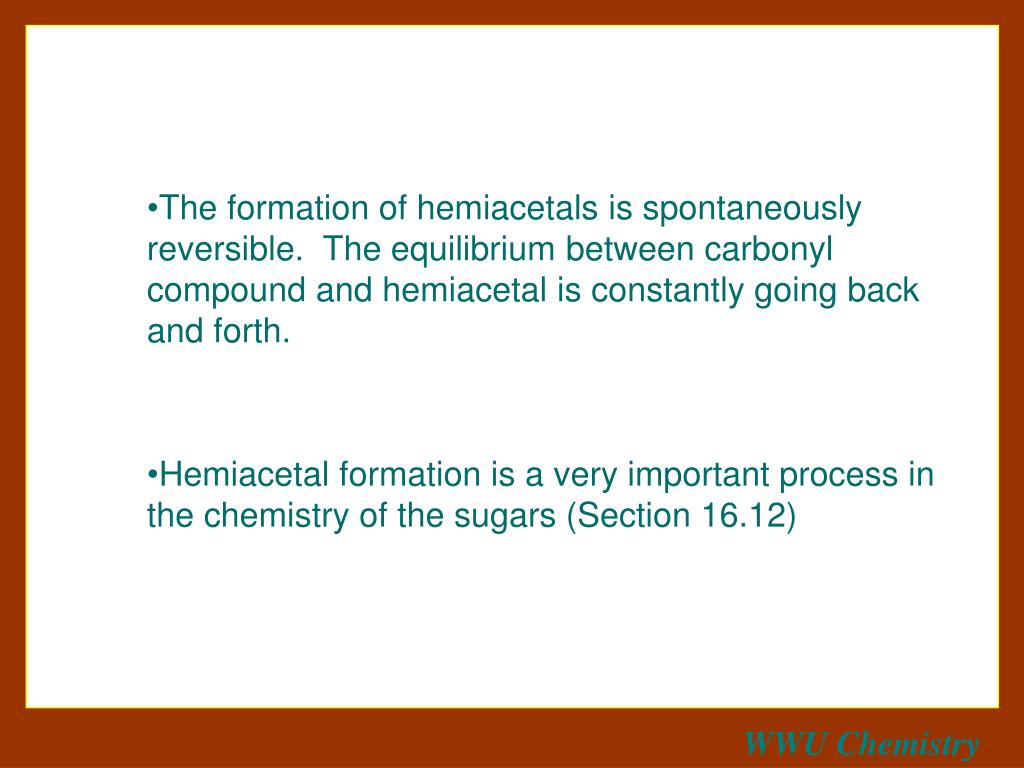 •The formation of hemiacetals is spontaneously reversible.  The equilibrium between carbonyl compound and hemiacetal is constantly going back and forth.

•Hemiacetal formation is a very important process in the chemistry of the sugars (Section 16.12)

WWU Chemistry